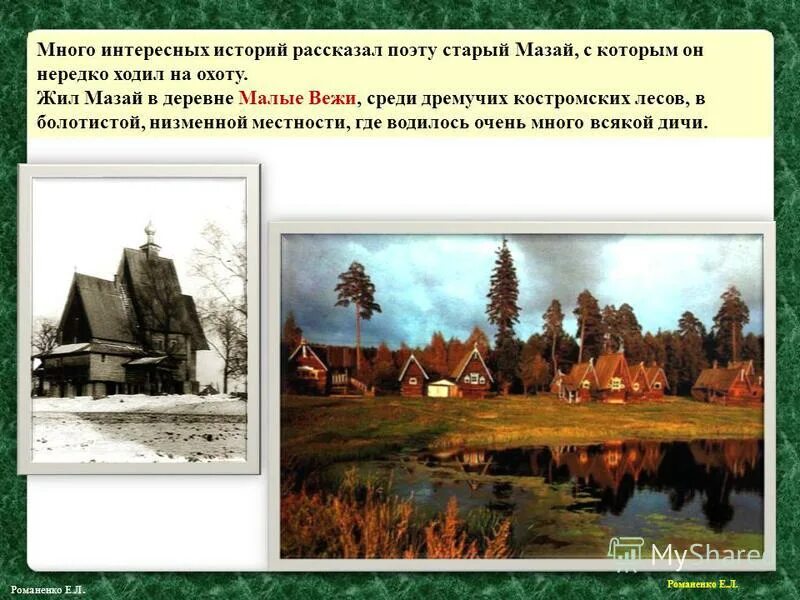 Много интересных историй рассказал поэту старый Мазай, с которым он нередко ходил на охоту.
Жил Мазай в деревне Малые Вежи, среди дремучих костромских лесов, в болотистой, низменной местности, где водилось очень много всякой дичи.

MyShare

Романенко Е.Л.

Романенко Е.Л.